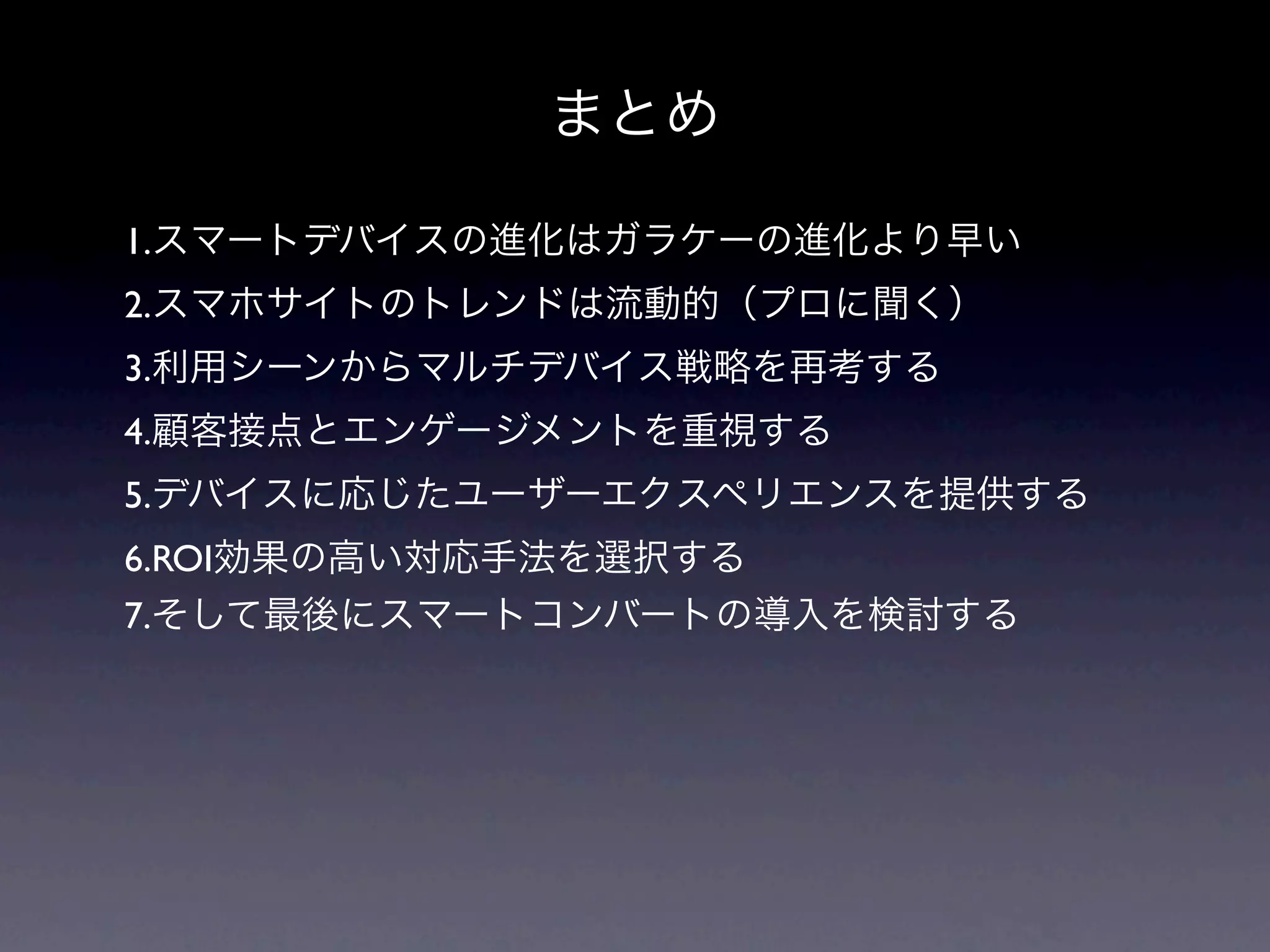 まとめ

1.スマートデバイスの進化はガラケーの進化より早い

2.スマホサイトのトレンドは流動的（プロに聞く）

3.利用シーンからマルチデバイス戦略を再考する

4.顧客接点とエンゲージメントを重視する

5.デバイスに応じたユーザーエクスペリエンスを提供する

6.ROI効果の高い対応手法を選択する

7.そして最後にスマートコンバートの導入を検討する